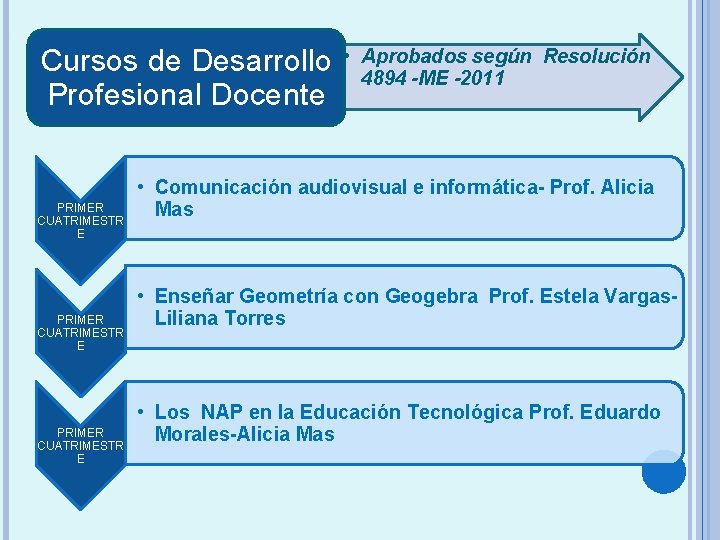 Cursos de Desarrollo Profesional Docente

• Aprobados según Resolución 4894 -ME -2011

PRIMER CUATRIMESTRE

• Comunicación audiovisual e informática- Prof. Alicia Mas

PRIMER CUATRIMESTRE

• Enseñar Geometría con Geogebra Prof. Estela Vargas-Liliana Torres

PRIMER CUATRIMESTRE

• Los NAP en la Educación Tecnológica Prof. Eduardo Morales-Alicia Mas